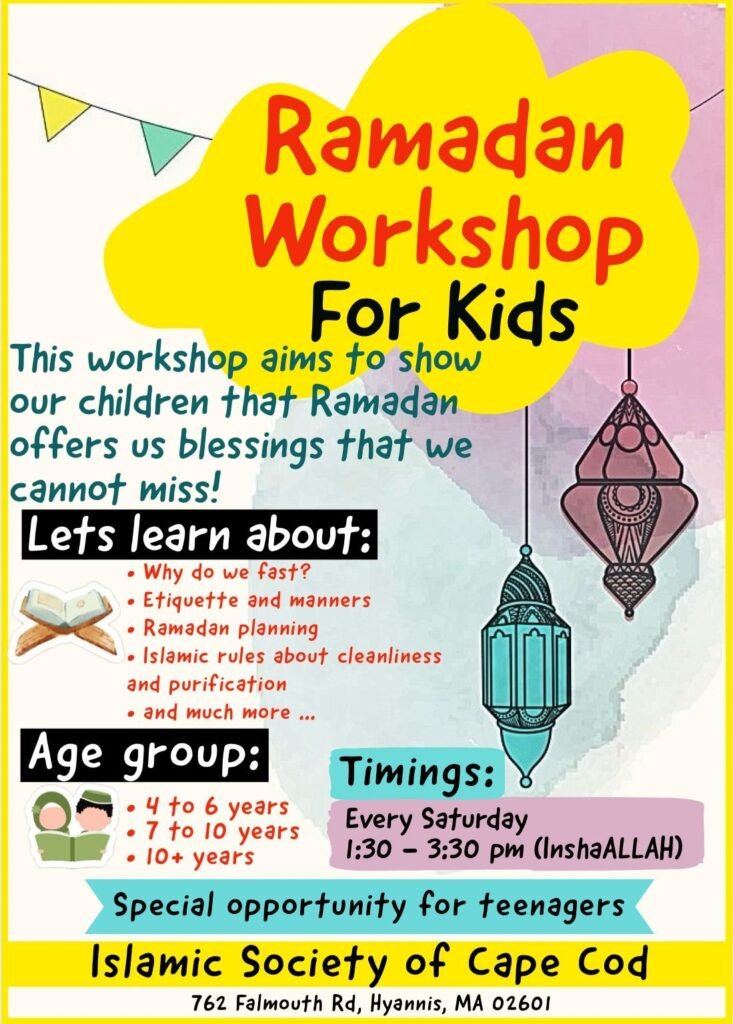 Ramadan Workshop For Kids

This workshop aims to show our children that Ramadan offers us blessings that we cannot miss!

Lets learn about:

• Why do we fast?
• Etiquette and manners
• Ramadan planning
• Islamic rules about cleanliness and purification
• and much more ...

Age group:

• 4 to 6 years
• 7 to 10 years
• 10+ years

Timings:

Every Saturday
1:30 - 3:30 pm (InshaALLAH)

Special opportunity for teenagers

Islamic Society of Cape Cod

762 Falmouth Rd, Hyannis, MA 02601